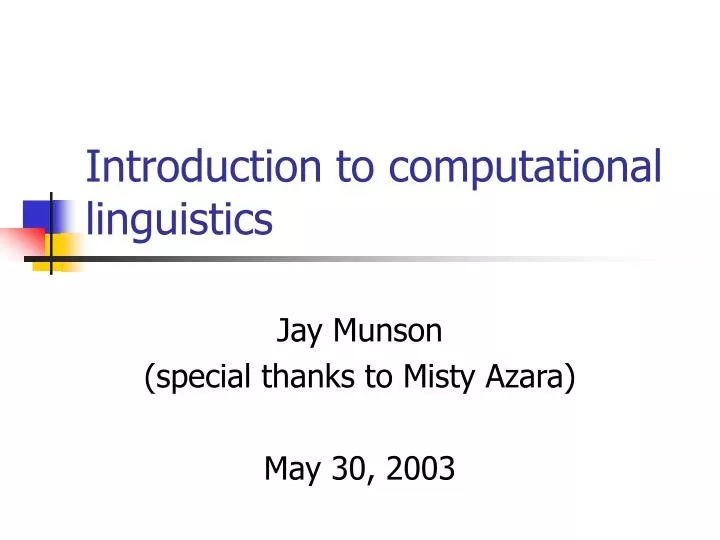 Introduction to computational linguistics

Jay Munson
(special thanks to Misty Azara)

May 30, 2003